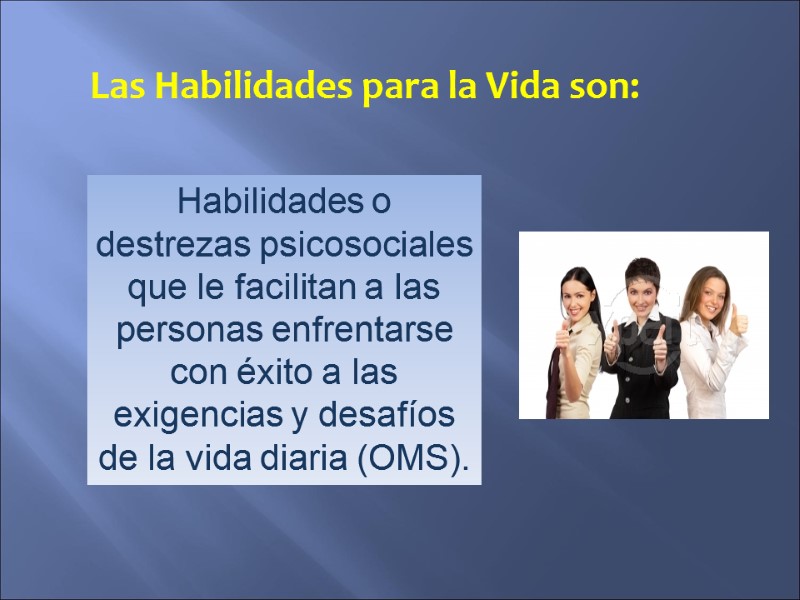 Las Habilidades para la Vida son:

Habilidades o destrezas psicosociales que le facilitan a las personas enfrentarse con éxito a las exigencias y desafíos de la vida diaria (OMS).